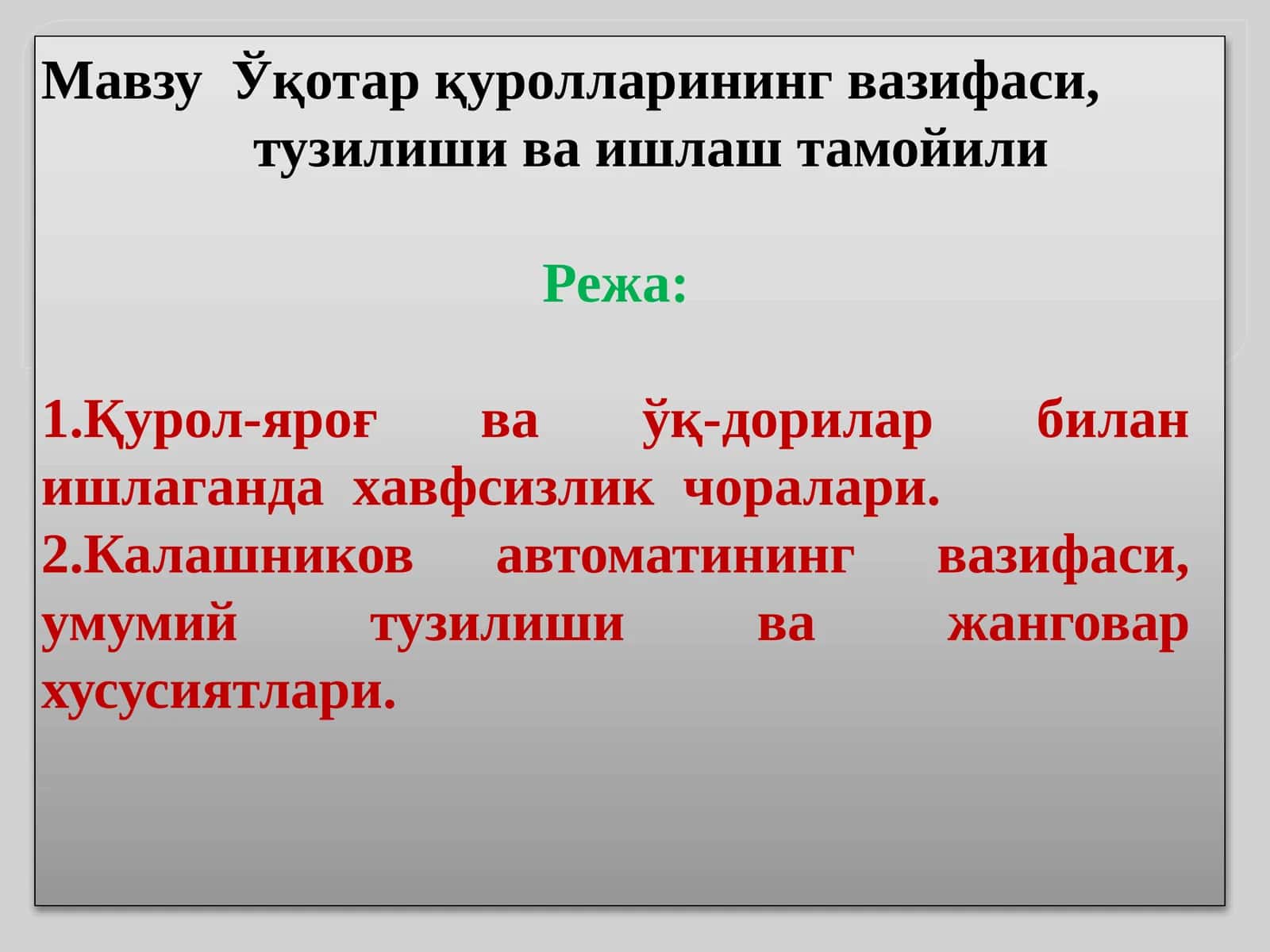 Мавзу Ўқотар қуролларининг вазифаси, тузилиши ва ишлаш тамойили

Режа:

1.Қурол-яроғ ва ўқ-дорилар билан ишлаганда хавфсизлик чоралари.
2.Калашников автоматининг вазифаси, умумий тузилиши ва жанговар хусусиятлари.